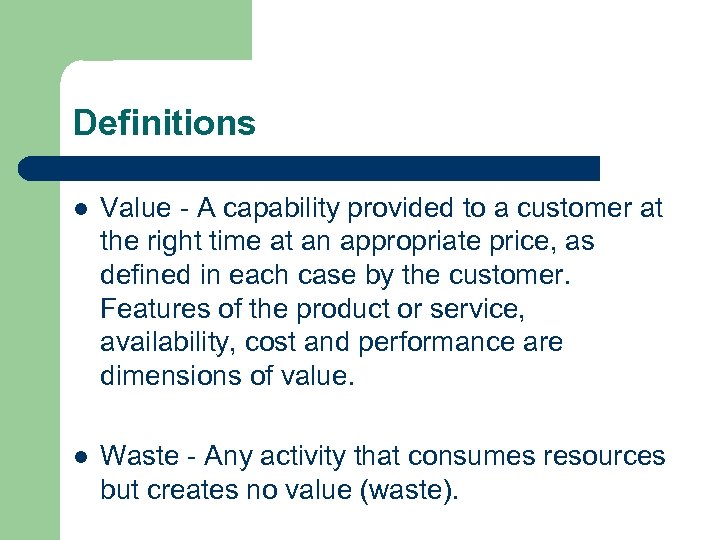 Definitions

- Value - A capability provided to a customer at the right time at an appropriate price, as defined in each case by the customer. Features of the product or service, availability, cost and performance are dimensions of value.

- Waste - Any activity that consumes resources but creates no value (waste).